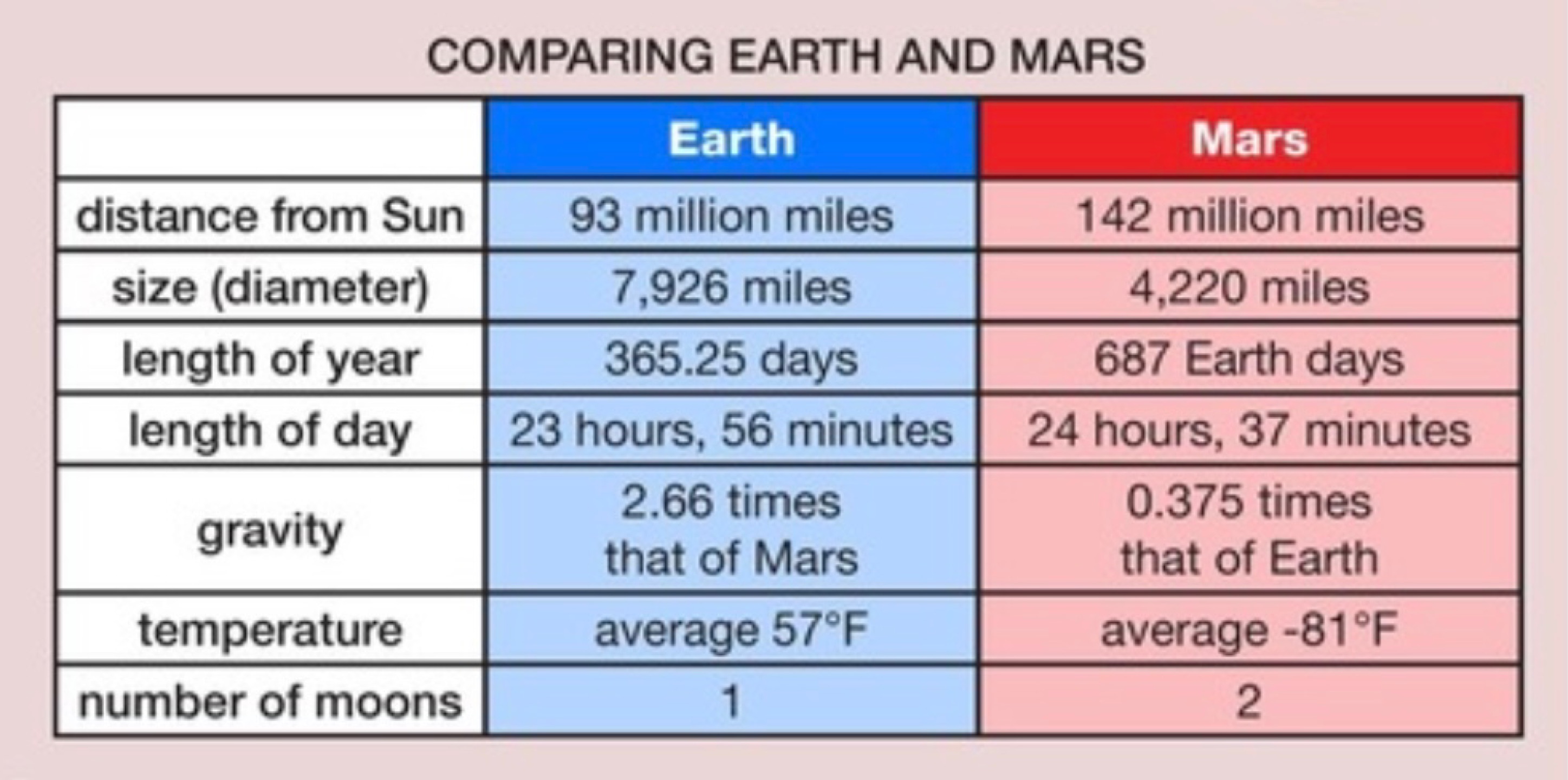 COMPARING EARTH AND MARS

| | Earth | Mars |
|---|---|---|
| distance from Sun | 93 million miles | 142 million miles |
| size (diameter) | 7,926 miles | 4,220 miles |
| length of year | 365.25 days | 687 Earth days |
| length of day | 23 hours, 56 minutes | 24 hours, 37 minutes |
| gravity | 2.66 times that of Mars | 0.375 times that of Earth |
| temperature | average 57°F | average -81°F |
| number of moons | 1 | 2 |